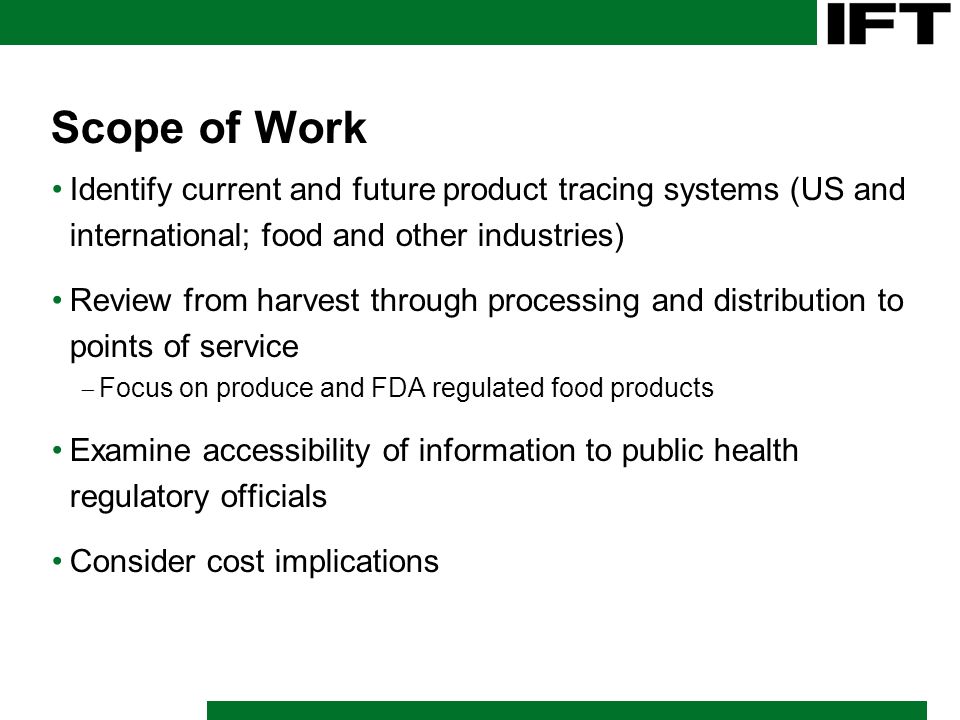 IFT

Scope of Work

• Identify current and future product tracing systems (US and international; food and other industries)

• Review from harvest through processing and distribution to points of service

– Focus on produce and FDA regulated food products

• Examine accessibility of information to public health regulatory officials

• Consider cost implications